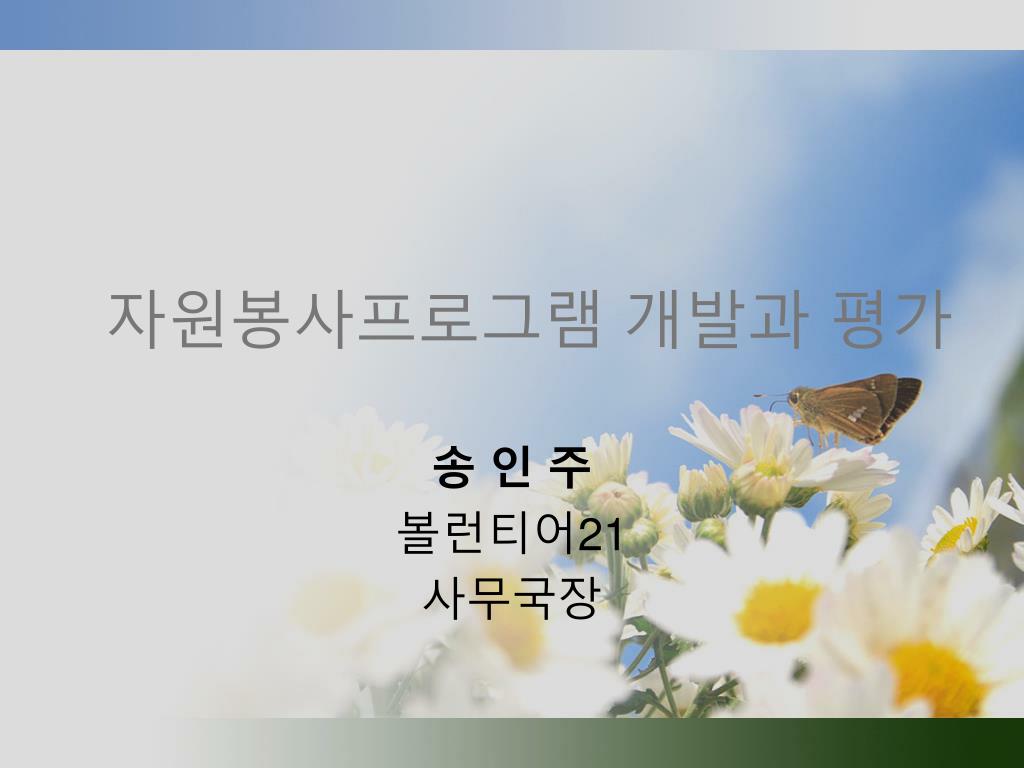 자원봉사프로그램 개발과 평가

송 인 주
볼런티어21
사무국장